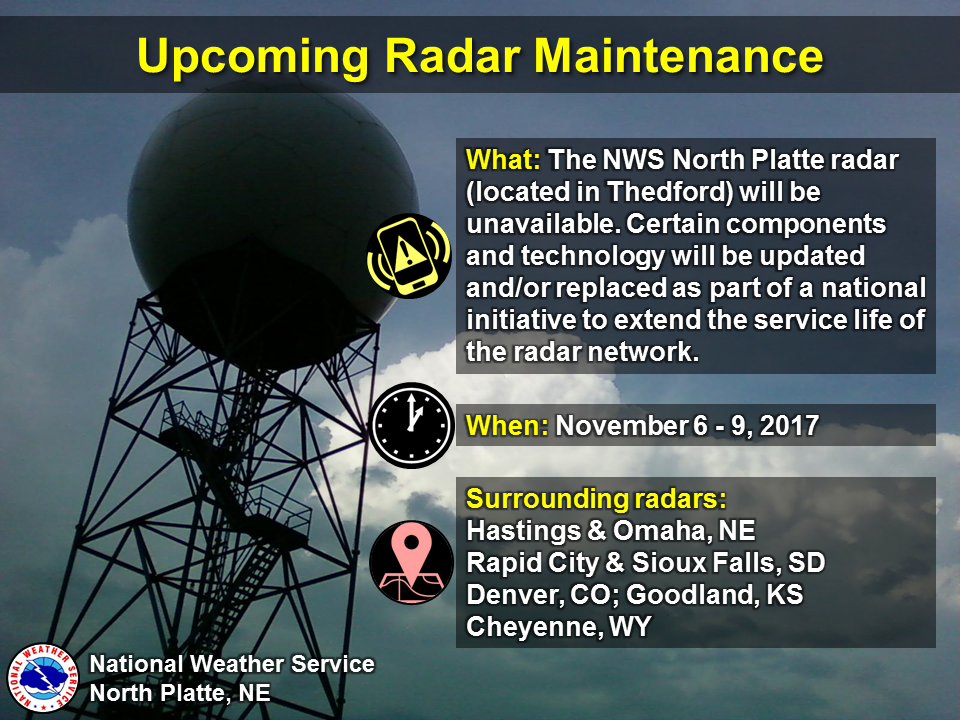 Upcoming Radar Maintenance

What: The NWS North Platte radar (located in Thedford) will be unavailable. Certain components and technology will be updated and/or replaced as part of a national initiative to extend the service life of the radar network.

When: November 6 - 9, 2017

Surrounding radars:
Hastings & Omaha, NE
Rapid City & Sioux Falls, SD
Denver, CO; Goodland, KS
Cheyenne, WY

NATIONAL WEATHER SERVICE

National Weather Service
North Platte, NE